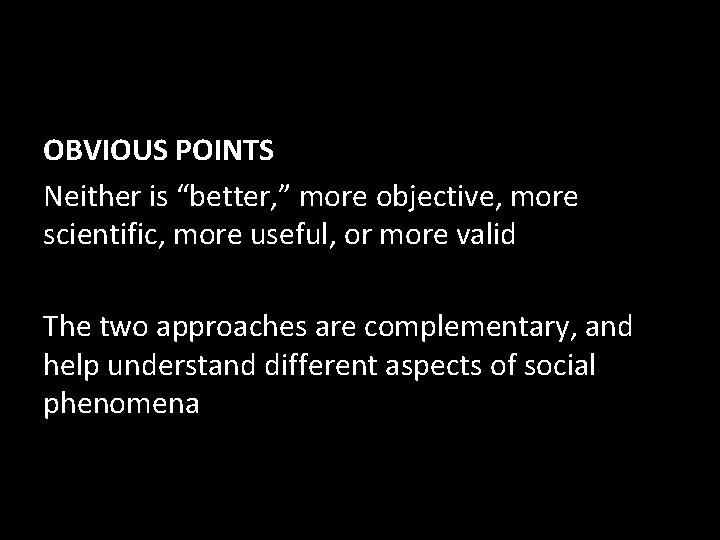 OBVIOUS POINTS

Neither is “better,” more objective, more scientific, more useful, or more valid

The two approaches are complementary, and help understand different aspects of social phenomena